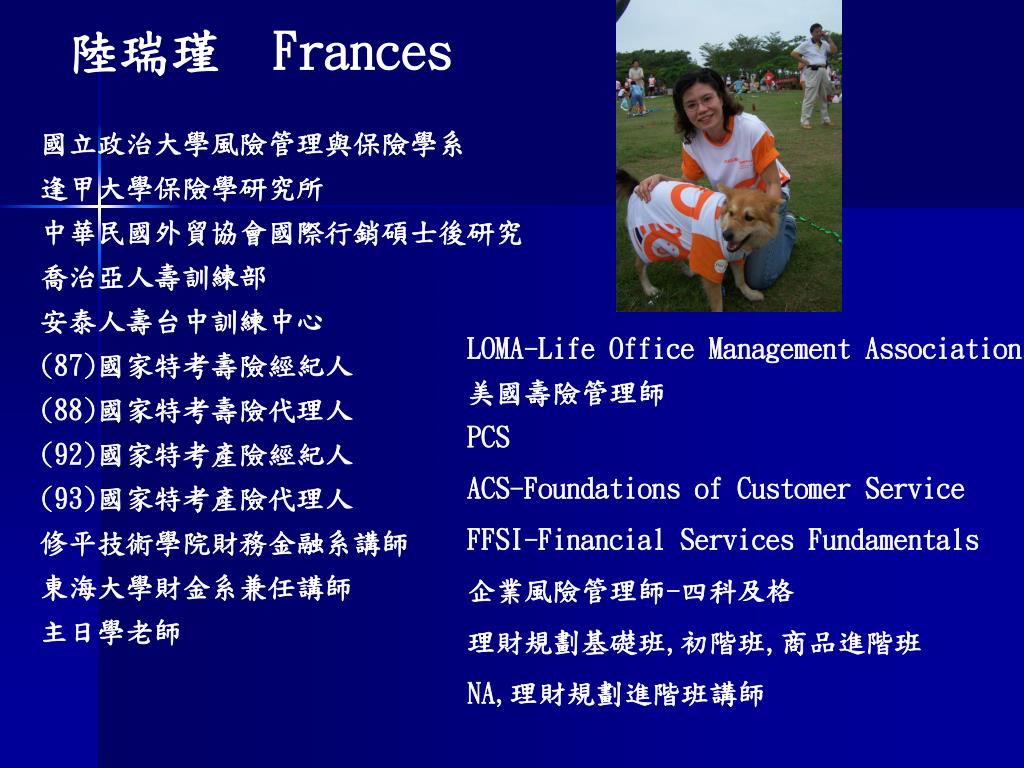 陸瑞瑾 Frances

國立政治大學風險管理與保險學系
逢甲大學保險學研究所
中華民國外貿協會國際行銷碩士後研究
喬治亞人壽訓練部
安泰人壽台中訓練中心
(87)國家特考壽險經紀人
(88)國家特考壽險代理人
(92)國家特考產險經紀人
(93)國家特考產險代理人
修平技術學院財務金融系講師
東海大學財金系兼任講師
主日學老師

LOMA-Life Office Management Association
美國壽險管理師
PCS
ACS-Foundations of Customer Service
FFSI-Financial Services Fundamentals
企業風險管理師-四科及格
理財規劃基礎班,初階班,商品進階班
NA,理財規劃進階班講師